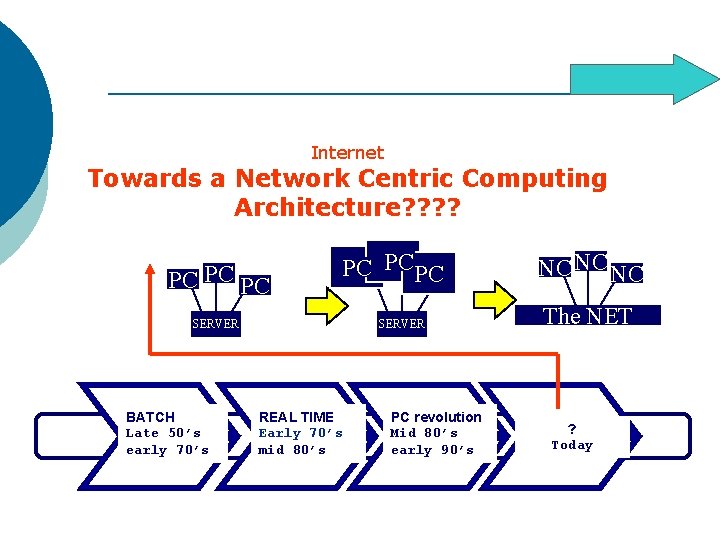 Internet

Towards a Network Centric Computing Architecture????

PC PC PC
SERVER

PC PC PC
SERVER

NC NC NC
The NET

BATCH
Late 50's
early 70's

REAL TIME
Early 70's
mid 80's

PC revolution
Mid 80's
early 90's

?
Today